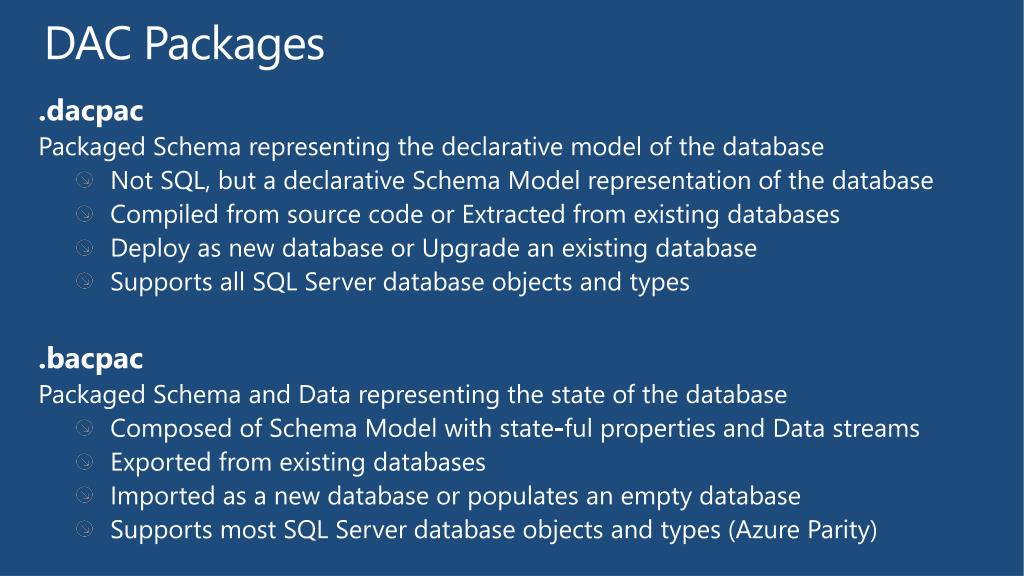 DAC Packages

.dacpac
Packaged Schema representing the declarative model of the database
Not SQL, but a declarative Schema Model representation of the database
Compiled from source code or Extracted from existing databases
Deploy as new database or Upgrade an existing database
Supports all SQL Server database objects and types

.bacpac
Packaged Schema and Data representing the state of the database
Composed of Schema Model with state-ful properties and Data streams
Exported from existing databases
Imported as a new database or populates an empty database
Supports most SQL Server database objects and types (Azure Parity)